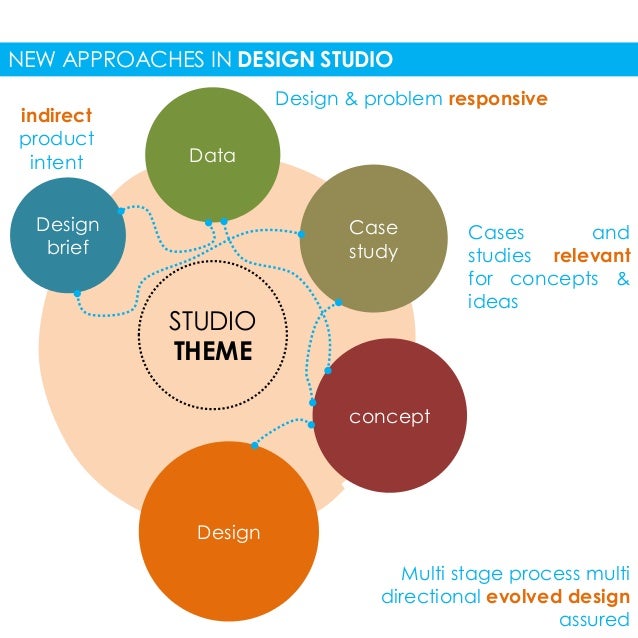 NEW APPROACHES IN DESIGN STUDIO

indirect product intent

Design & problem responsive

Data

Design brief

Case study

Cases and studies relevant for concepts & ideas

STUDIO THEME

concept

Design

Multi stage process multi directional evolved design assured